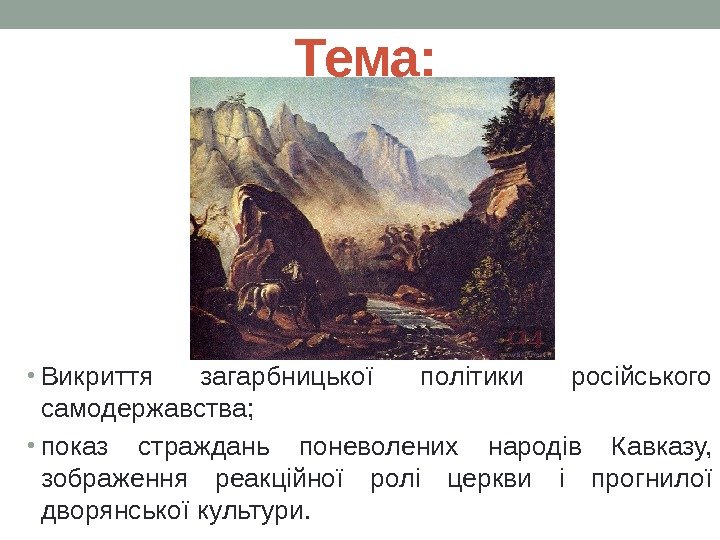 Тема:

• Викриття загарбницької політики російського самодержавства;

• показ страждань поневолених народів Кавказу, зображення реакційної ролі церкви і прогнилої дворянської культури.